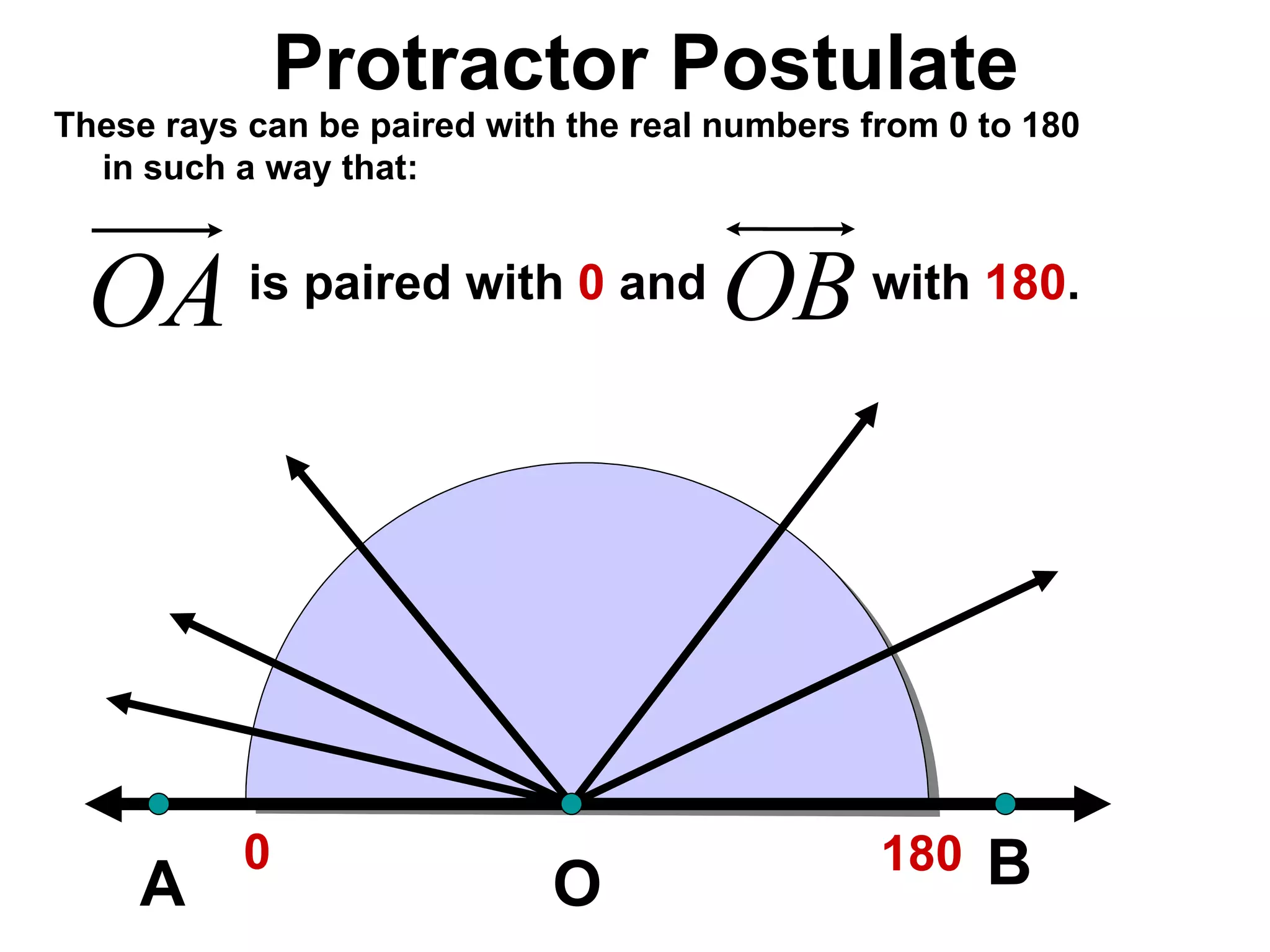 Protractor Postulate

These rays can be paired with the real numbers from 0 to 180 in such a way that:

$\overrightarrow{OA}$ is paired with 0 and $\overleftrightarrow{OB}$ with 180.

A
0
O
180
B